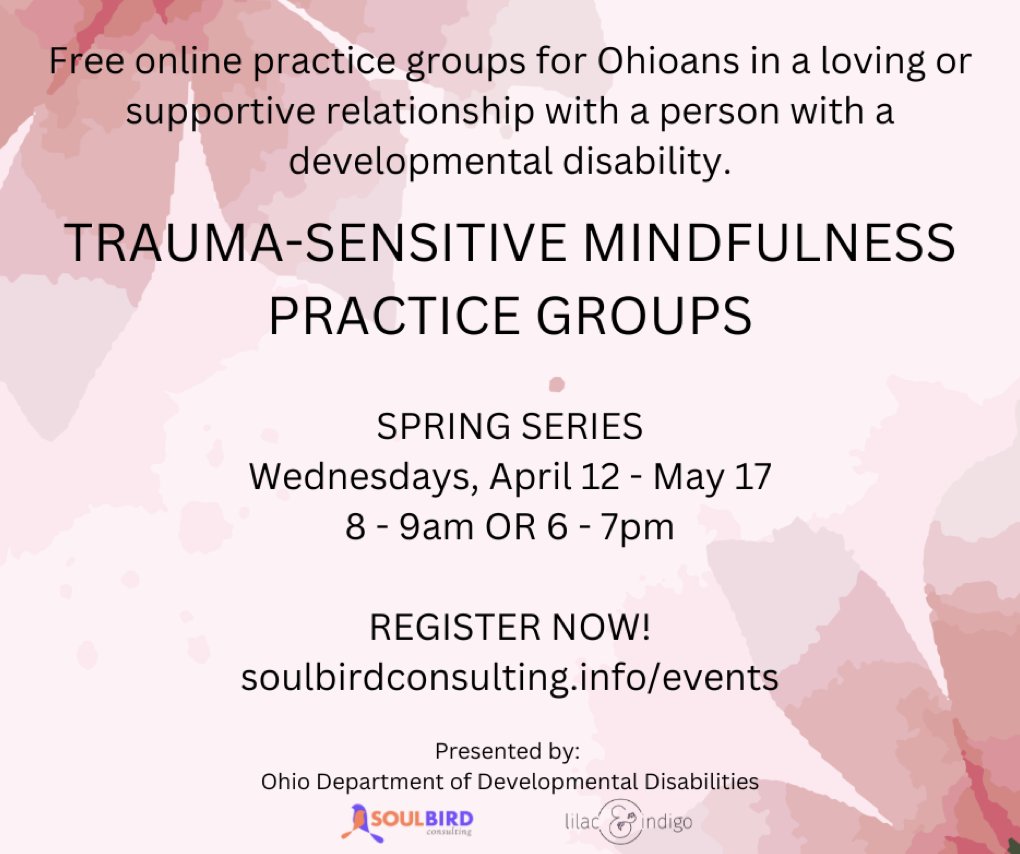 Free online practice groups for Ohioans in a loving or supportive relationship with a person with a developmental disability.

TRAUMA-SENSITIVE MINDFULNESS PRACTICE GROUPS

SPRING SERIES
Wednesdays, April 12 - May 17
8 - 9am OR 6 - 7pm

REGISTER NOW!
soulbirdconsulting.info/events

Presented by:
Ohio Department of Developmental Disabilities

SOULBIRD consulting

lilac & indigo